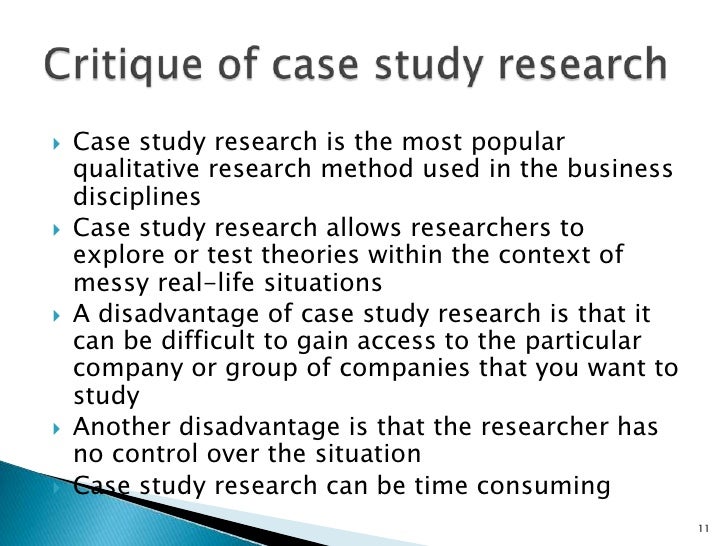 Critique of case study research

Case study research is the most popular qualitative research method used in the business disciplines

Case study research allows researchers to explore or test theories within the context of messy real-life situations

A disadvantage of case study research is that it can be difficult to gain access to the particular company or group of companies that you want to study

Another disadvantage is that the researcher has no control over the situation

Case study research can be time consuming

11